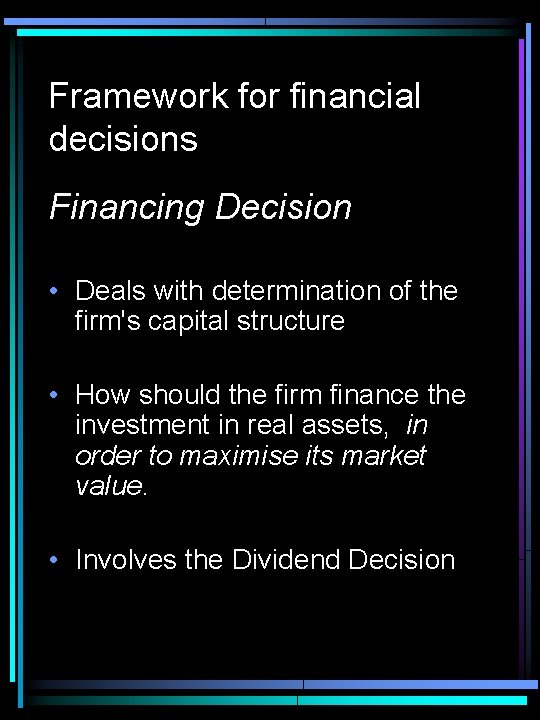 Framework for financial decisions

Financing Decision

• Deals with determination of the firm's capital structure

• How should the firm finance the investment in real assets, in order to maximise its market value.

• Involves the Dividend Decision